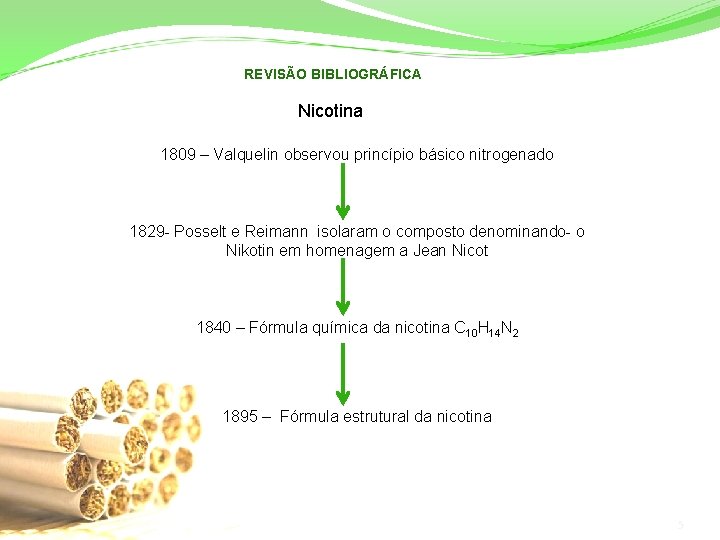 REVISÃO BIBLIOGRÁFICA

Nicotina

1809 – Valquelin observou princípio básico nitrogenado

1829- Posselt e Reimann isolaram o composto denominando- o Nikotin em homenagem a Jean Nicot

1840 – Fórmula química da nicotina $C_{10}H_{14}N_2$

1895 – Fórmula estrutural da nicotina

5